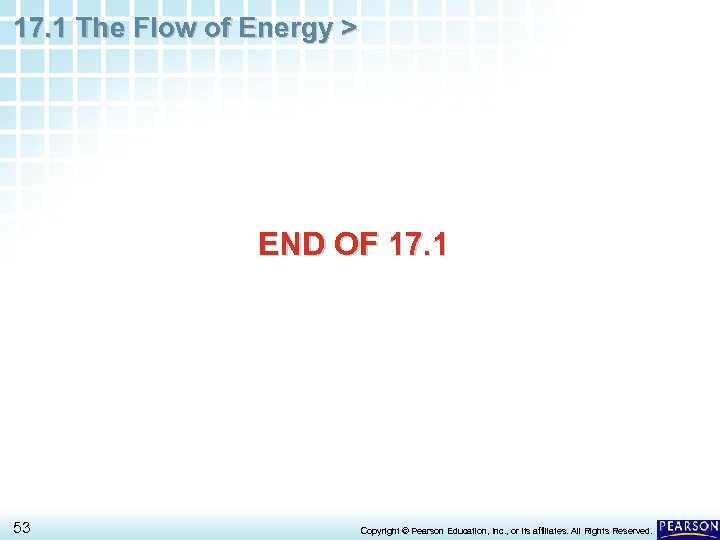 17.1 The Flow of Energy >

END OF 17.1

53

Copyright © Pearson Education, Inc., or its affiliates. All Rights Reserved.

PEARSON